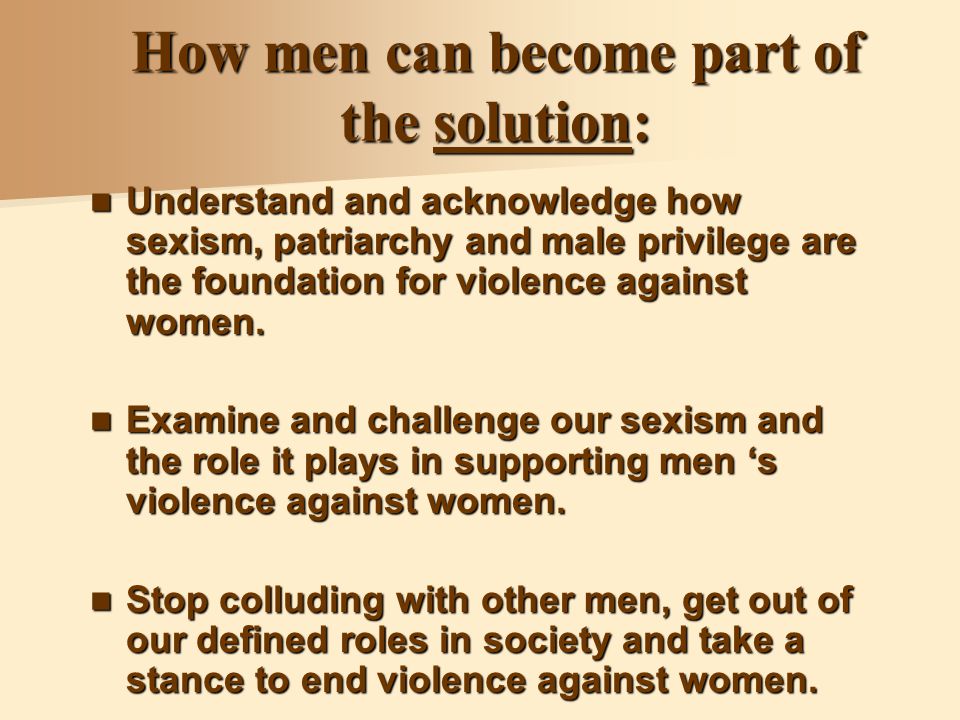 How men can become part of the solution:

Understand and acknowledge how sexism, patriarchy and male privilege are the foundation for violence against women.

Examine and challenge our sexism and the role it plays in supporting men ‘s violence against women.

Stop colluding with other men, get out of our defined roles in society and take a stance to end violence against women.